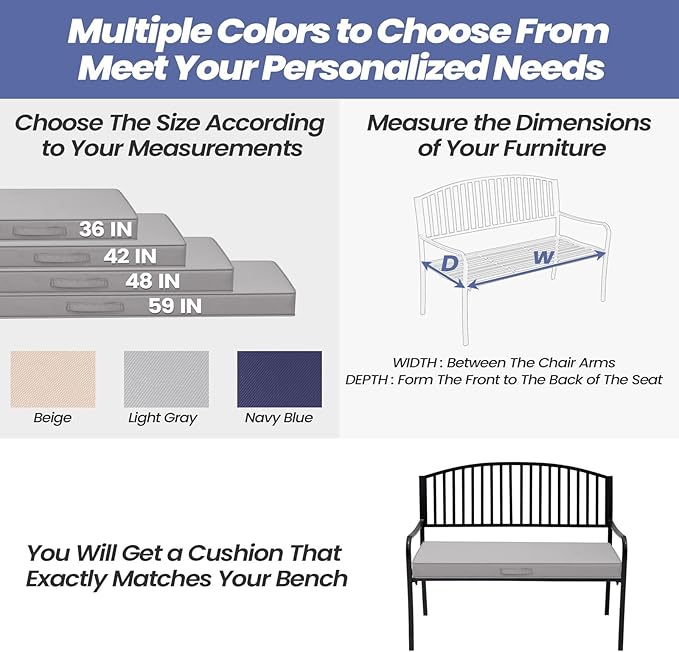 Multiple Colors to Choose From
Meet Your Personalized Needs

Choose The Size According to Your Measurements

36 IN
42 IN
48 IN
59 IN

Beige
Light Gray
Navy Blue

Measure the Dimensions of Your Furniture

D
W

WIDTH : Between The Chair Arms
DEPTH : Form The Front to The Back of The Seat

You Will Get a Cushion That Exactly Matches Your Bench